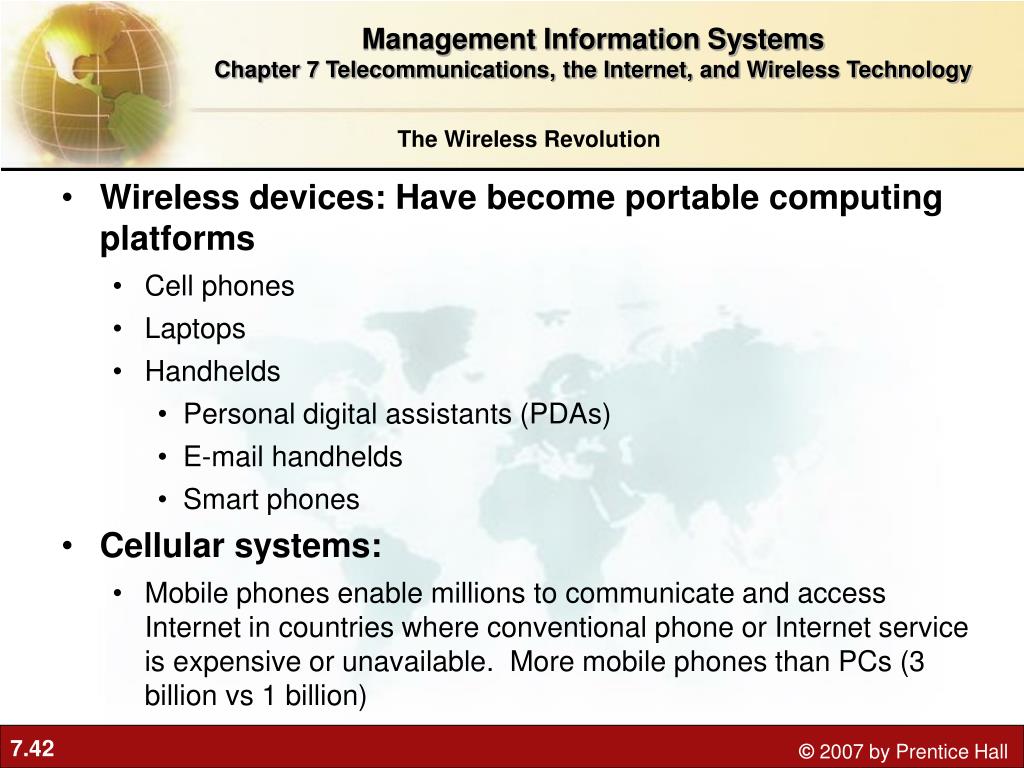 Management Information Systems
Chapter 7 Telecommunications, the Internet, and Wireless Technology

The Wireless Revolution

• Wireless devices: Have become portable computing platforms
  • Cell phones
  • Laptops
  • Handhelds
    • Personal digital assistants (PDAs)
    • E-mail handhelds
    • Smart phones
• Cellular systems:
  • Mobile phones enable millions to communicate and access Internet in countries where conventional phone or Internet service is expensive or unavailable.  More mobile phones than PCs (3 billion vs 1 billion)

7.42

© 2007 by Prentice Hall